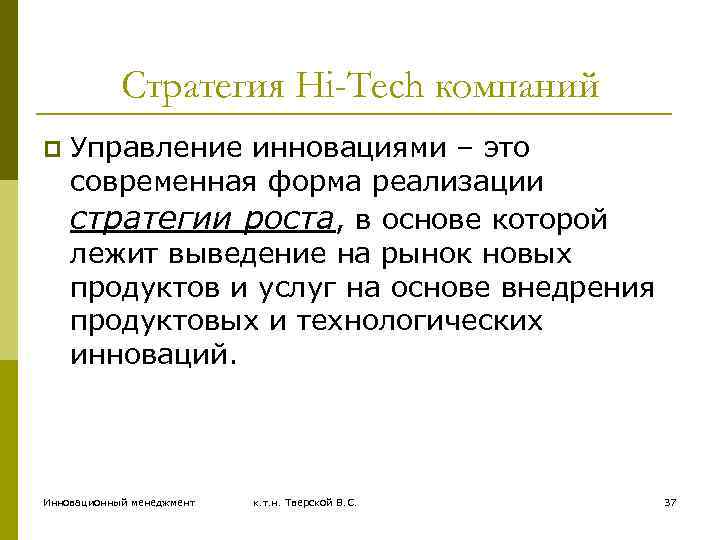 Стратегия Hi-Tech компаний

Управление инновациями – это современная форма реализации стратегии роста, в основе которой лежит выведение на рынок новых продуктов и услуг на основе внедрения продуктовых и технологических инноваций.

Инновационный менеджмент

к.т.н. Тверской В.С.

37